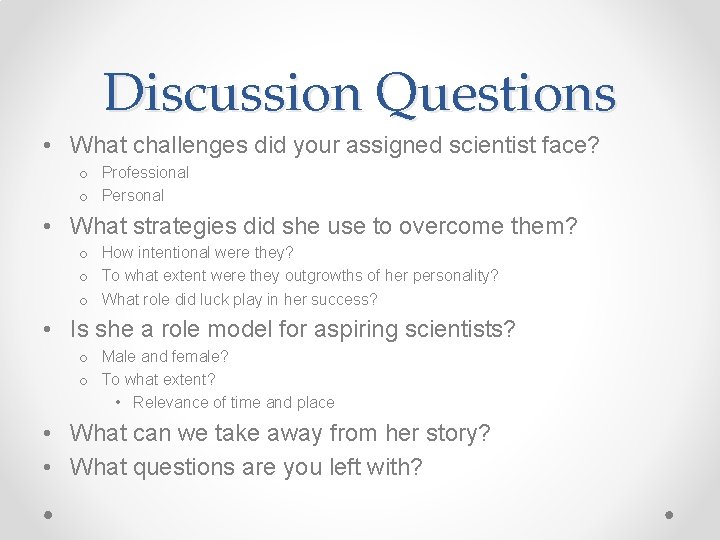 Discussion Questions

• What challenges did your assigned scientist face?
  o Professional
  o Personal
• What strategies did she use to overcome them?
  o How intentional were they?
  o To what extent were they outgrowths of her personality?
  o What role did luck play in her success?
• Is she a role model for aspiring scientists?
  o Male and female?
  o To what extent?
    • Relevance of time and place
• What can we take away from her story?
• What questions are you left with?